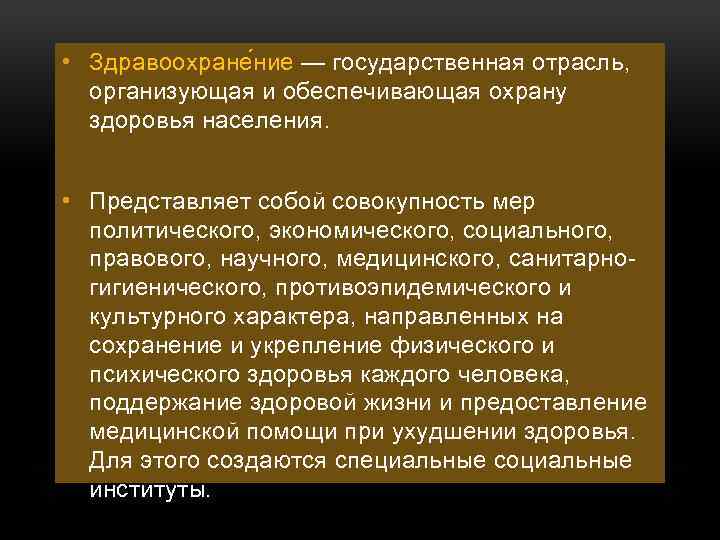 • Здравоохране́ние — государственная отрасль, организующая и обеспечивающая охрану здоровья населения.

• Представляет собой совокупность мер политического, экономического, социального, правового, научного, медицинского, санитарно-гигиенического, противоэпидемического и культурного характера, направленных на сохранение и укрепление физического и психического здоровья каждого человека, поддержание здоровой жизни и предоставление медицинской помощи при ухудшении здоровья. Для этого создаются специальные социальные институты.